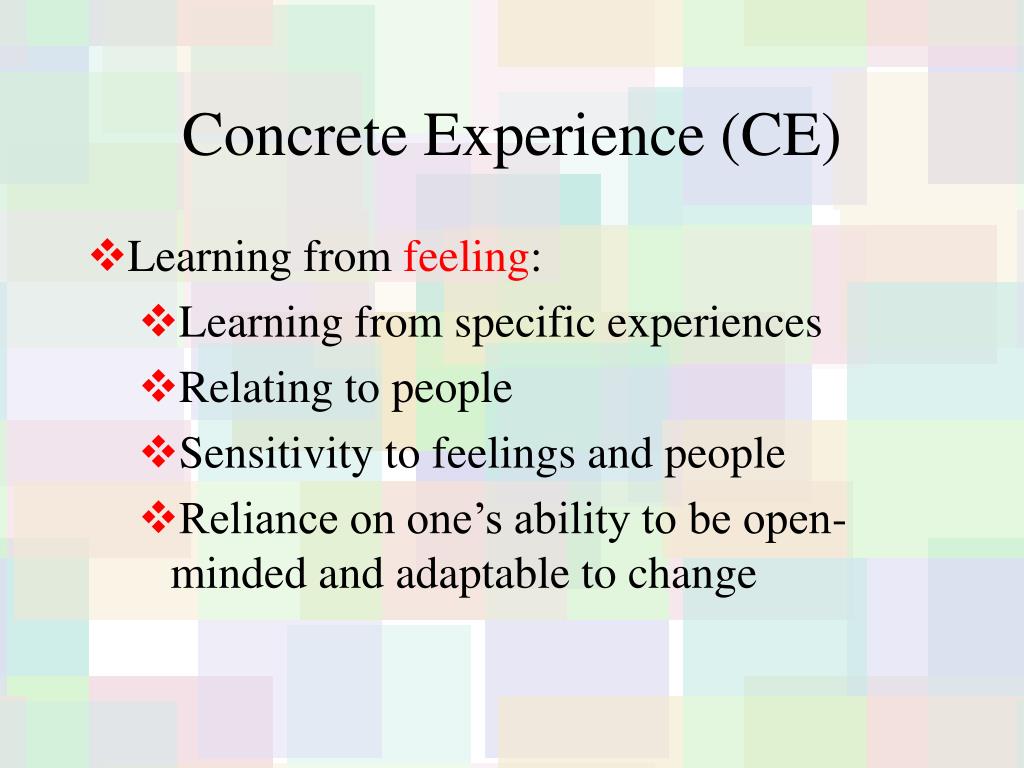 Concrete Experience (CE)

❖Learning from feeling:

❖Learning from specific experiences

❖Relating to people

❖Sensitivity to feelings and people

❖Reliance on one's ability to be open-minded and adaptable to change